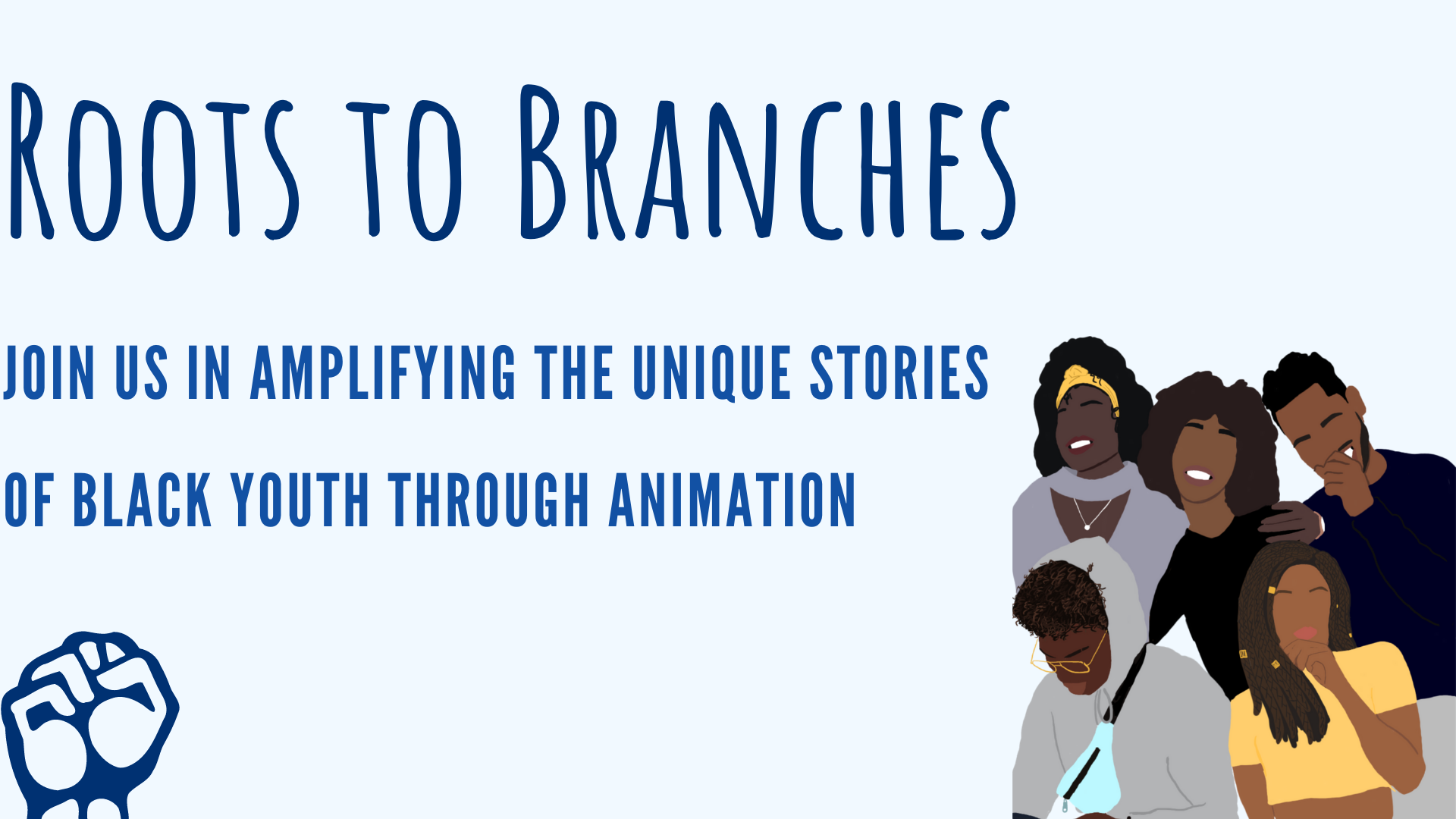 Roots to Branches

JOIN US IN AMPLIFYING THE UNIQUE STORIES OF BLACK YOUTH THROUGH ANIMATION